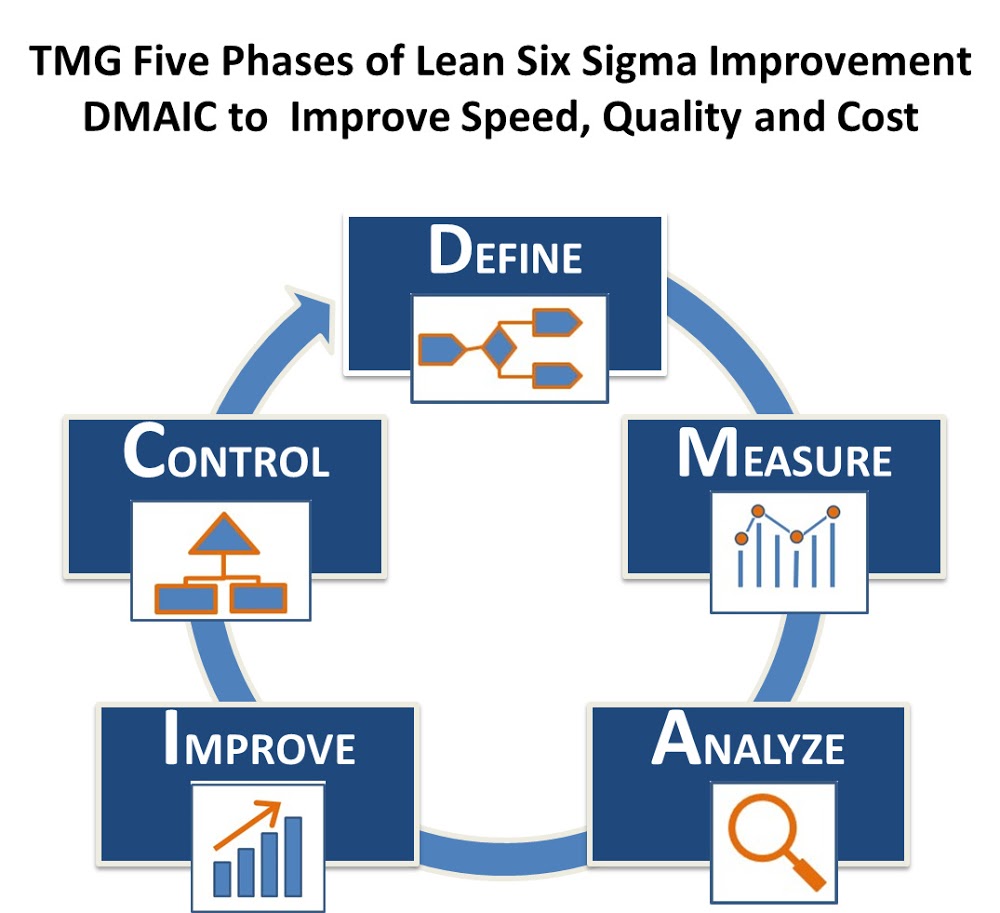 TMG Five Phases of Lean Six Sigma Improvement
DMAIC to Improve Speed, Quality and Cost

DEFINE

MEASURE

ANALYZE

IMPROVE

CONTROL